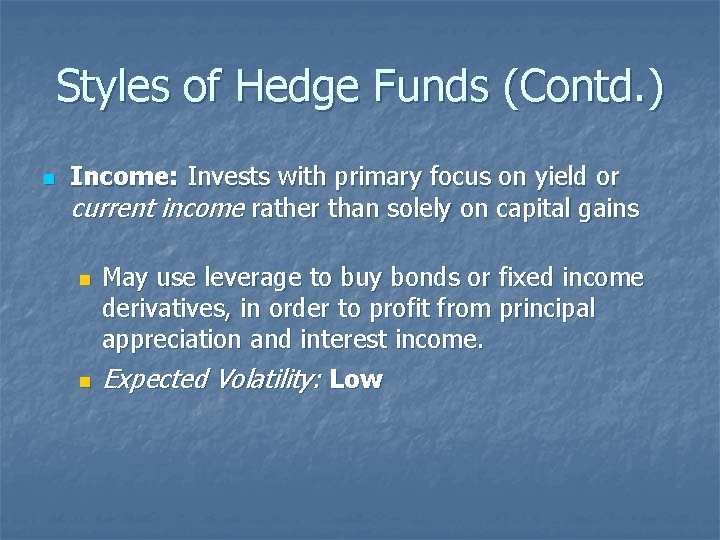 Styles of Hedge Funds (Contd.)

Income: Invests with primary focus on yield or current income rather than solely on capital gains

May use leverage to buy bonds or fixed income derivatives, in order to profit from principal appreciation and interest income.

Expected Volatility: Low